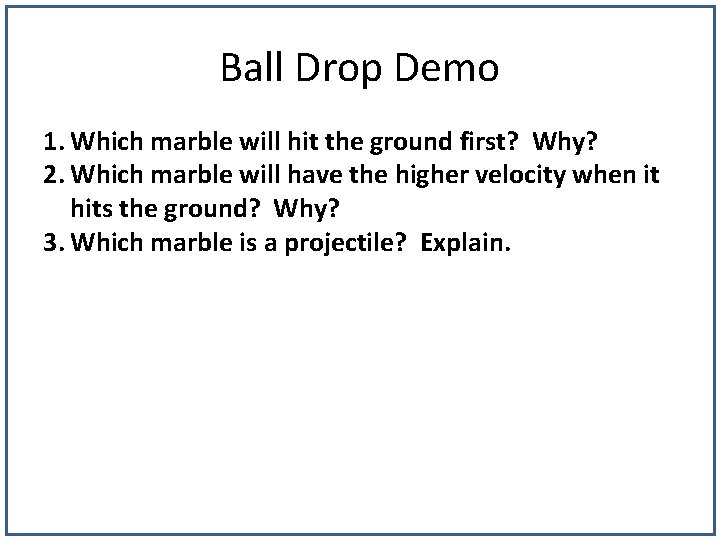 Ball Drop Demo

1. Which marble will hit the ground first? Why?
2. Which marble will have the higher velocity when it hits the ground? Why?
3. Which marble is a projectile? Explain.